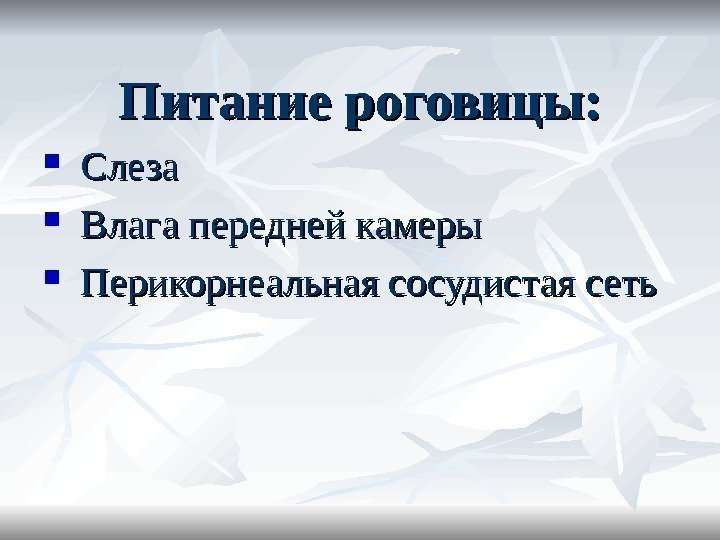 Питание роговицы:

- Слеза
- Влага передней камеры
- Перикорнеальная сосудистая сеть